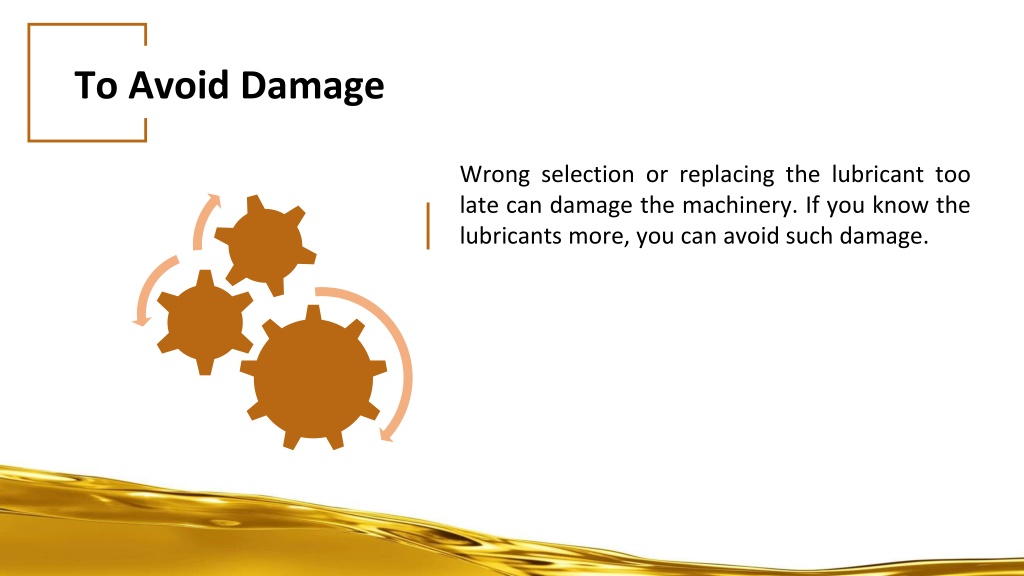 To Avoid Damage

Wrong selection or replacing the lubricant too late can damage the machinery. If you know the lubricants more, you can avoid such damage.